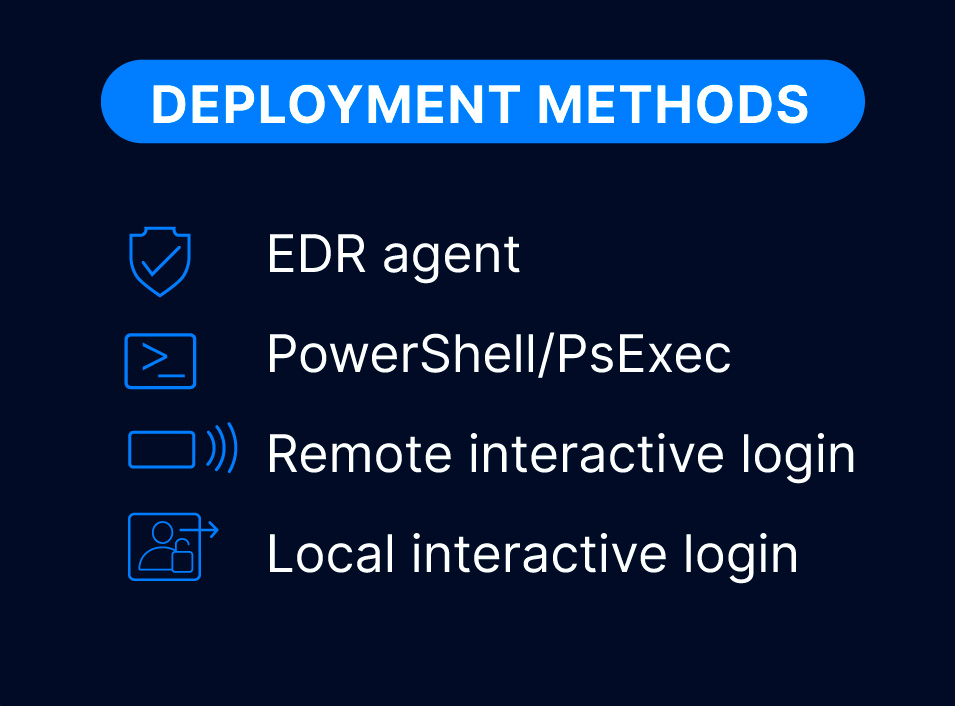 DEPLOYMENT METHODS

EDR agent

PowerShell/PsExec

Remote interactive login

Local interactive login